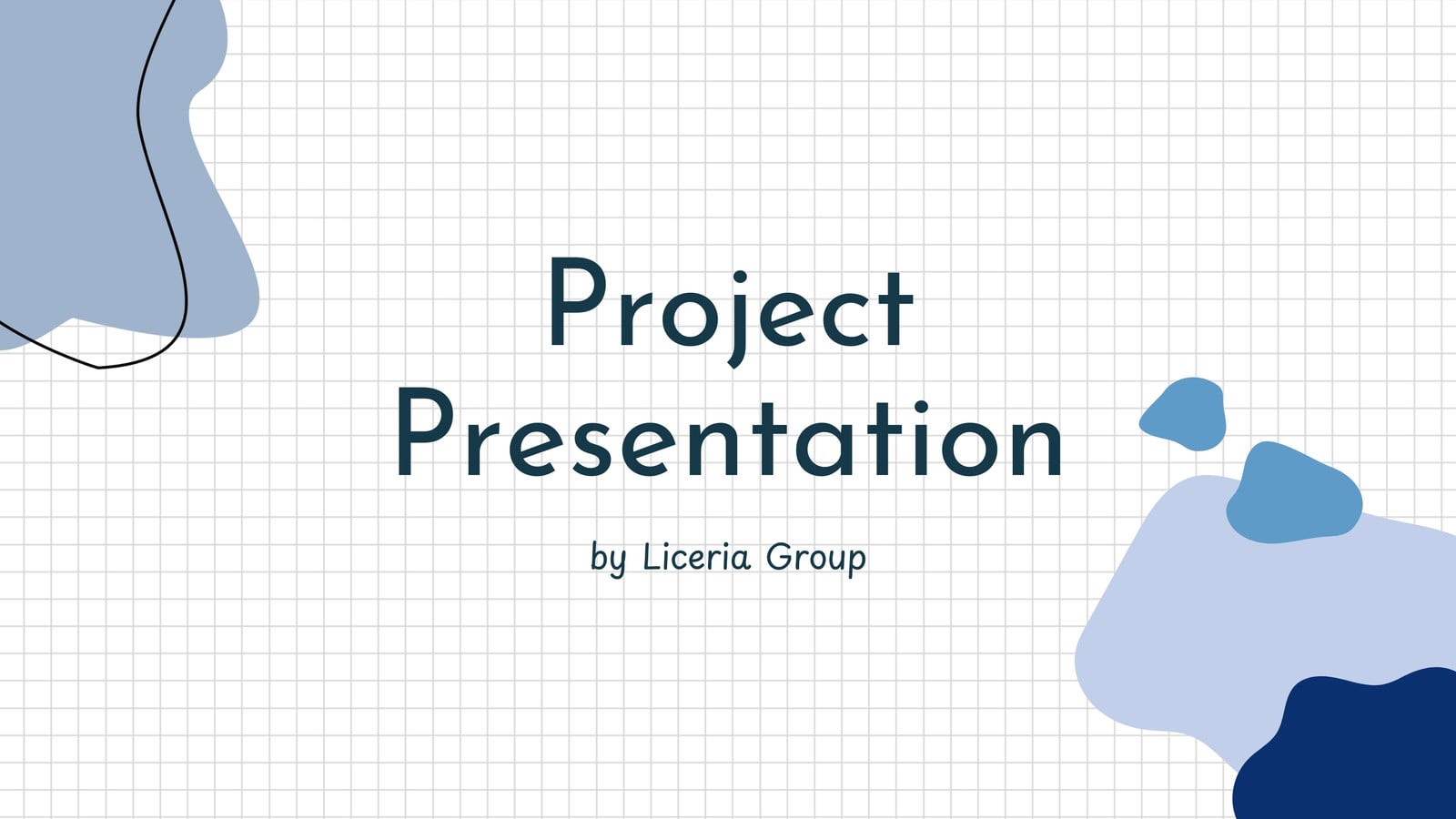 Project Presentation

by Liceria Group